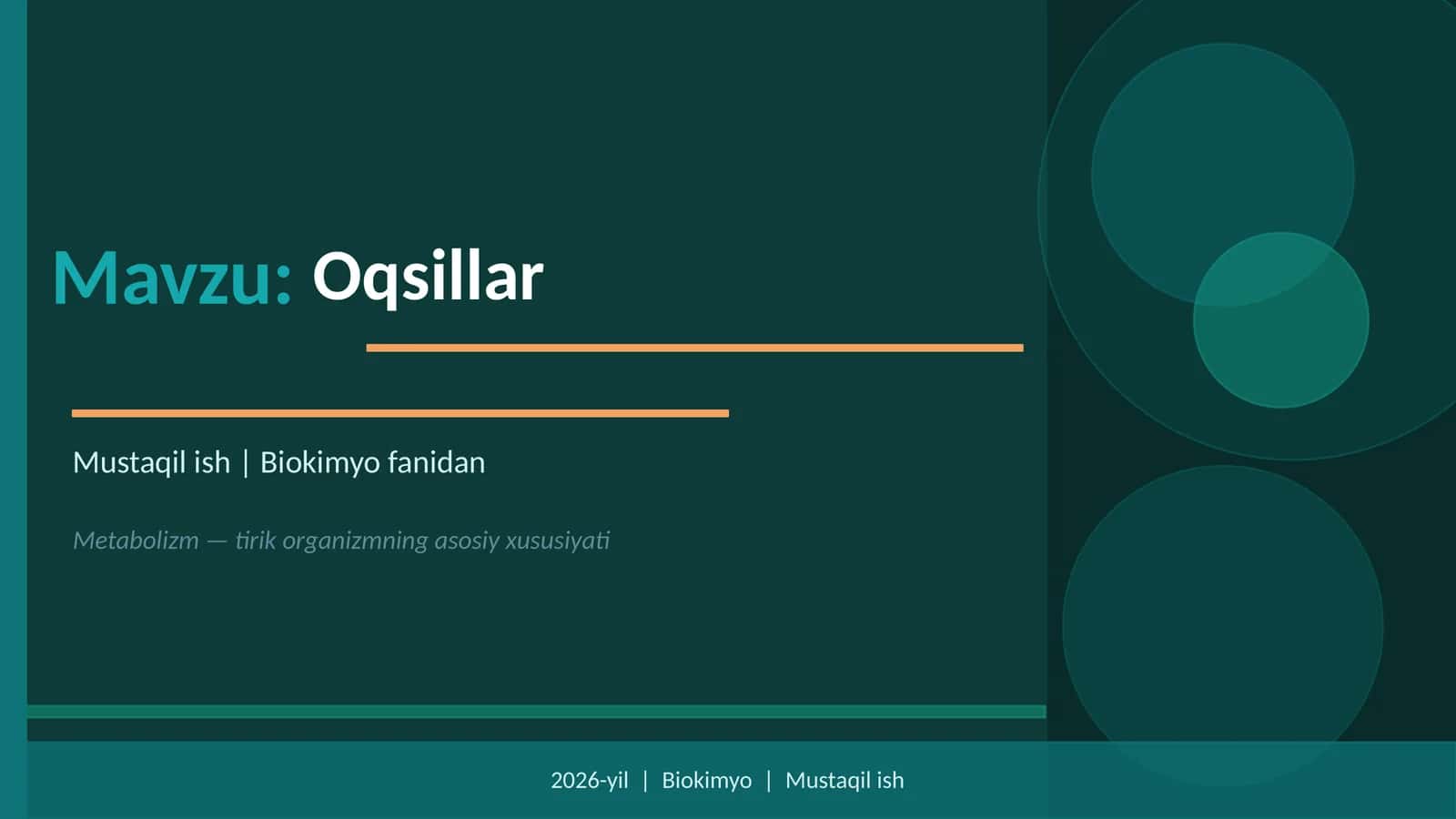 Mavzu: Oqsillar

Mustaqil ish | Biokimyo fanidan

Metabolizm — tirik organizmning asosiy xususiyati

2026-yil | Biokimyo | Mustaqil ish